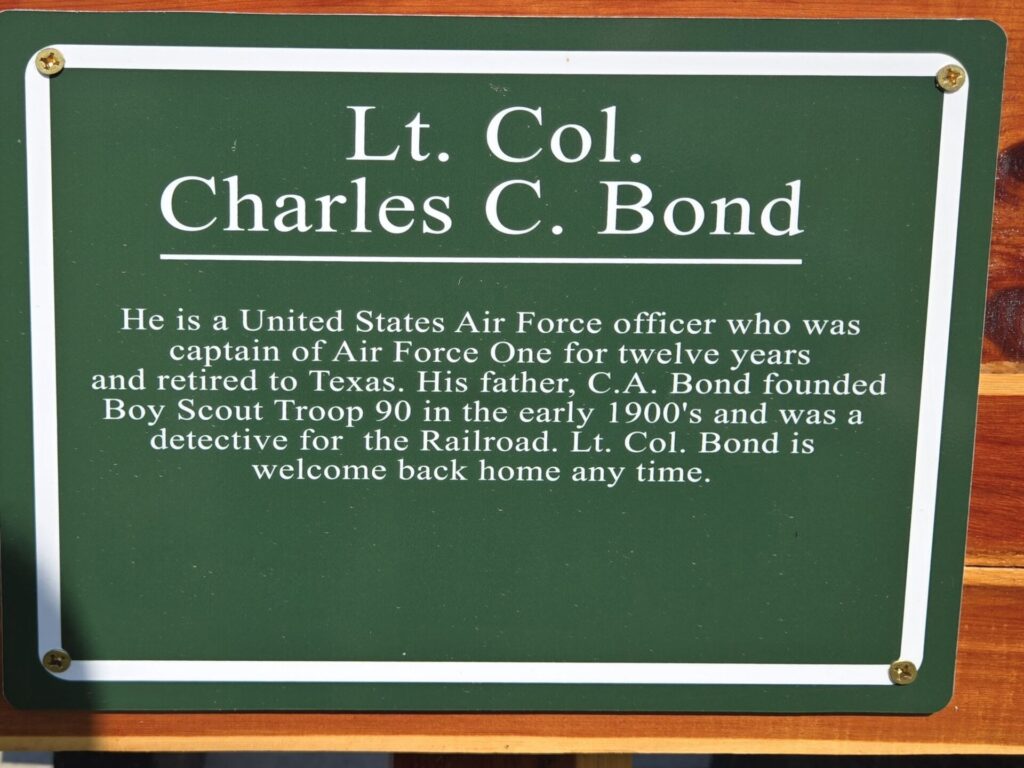 Lt. Col.
Charles C. Bond

He is a United States Air Force officer who was captain of Air Force One for twelve years and retired to Texas. His father, C.A. Bond founded Boy Scout Troop 90 in the early 1900's and was a detective for the Railroad. Lt. Col. Bond is welcome back home any time.